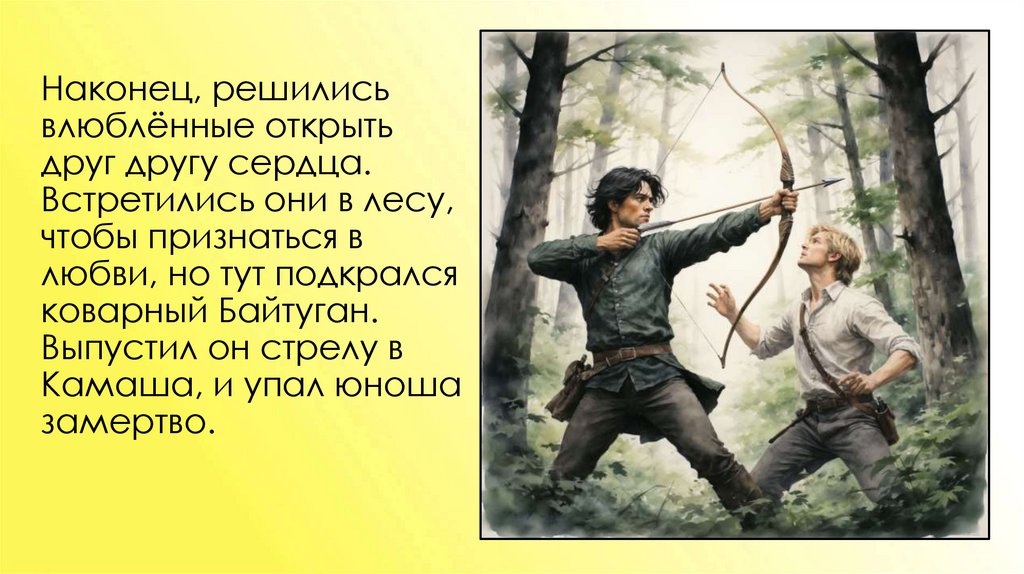 Наконец, решились влюблённые открыть друг другу сердца. Встретились они в лесу, чтобы признаться в любви, но тут подкрался коварный Байтуган. Выпустил он стрелу в Камаша, и упал юноша замертво.